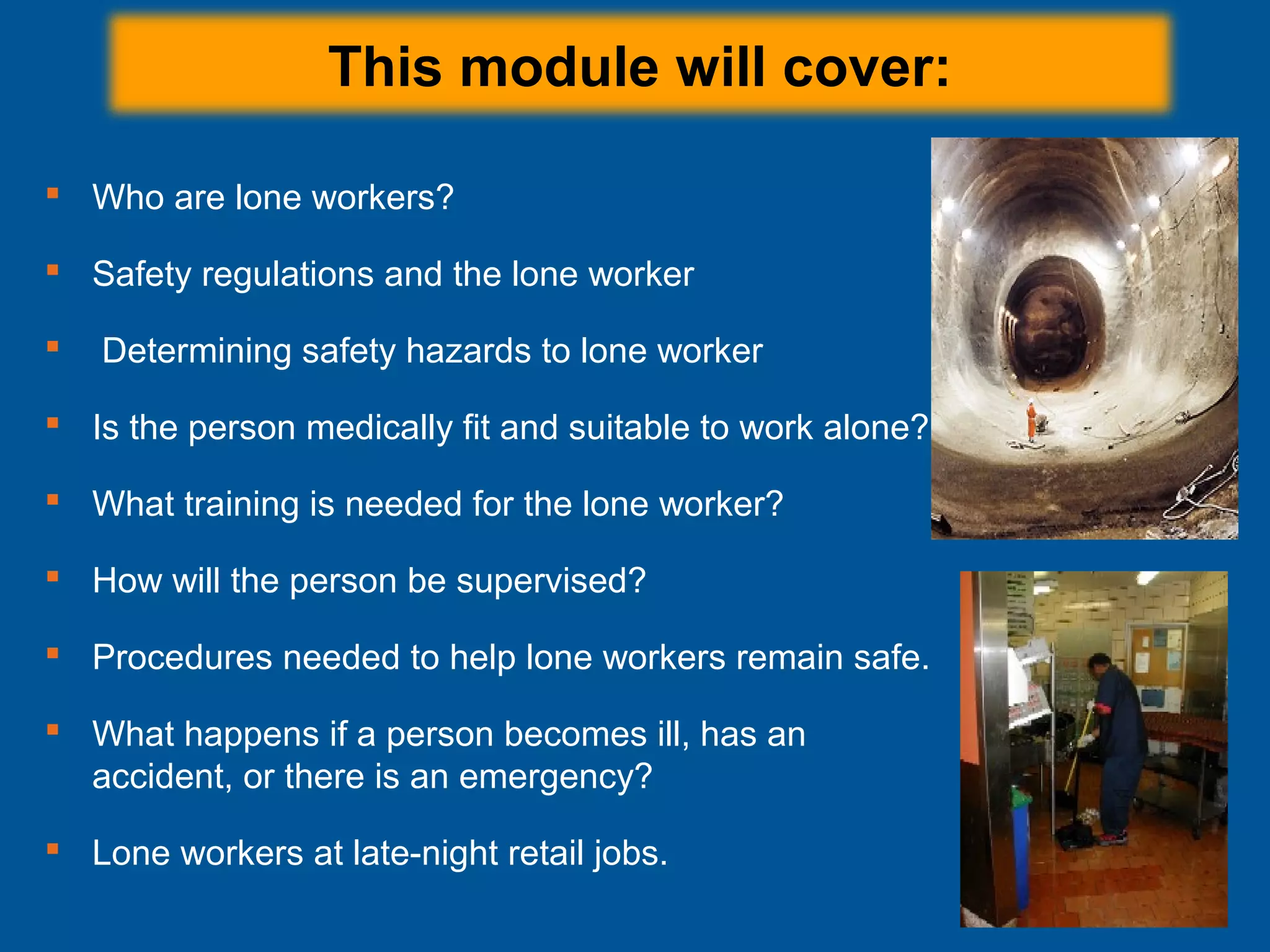 This module will cover:

▪ Who are lone workers?

▪ Safety regulations and the lone worker

▪ Determining safety hazards to lone worker

▪ Is the person medically fit and suitable to work alone?

▪ What training is needed for the lone worker?

▪ How will the person be supervised?

▪ Procedures needed to help lone workers remain safe.

▪ What happens if a person becomes ill, has an accident, or there is an emergency?

▪ Lone workers at late-night retail jobs.